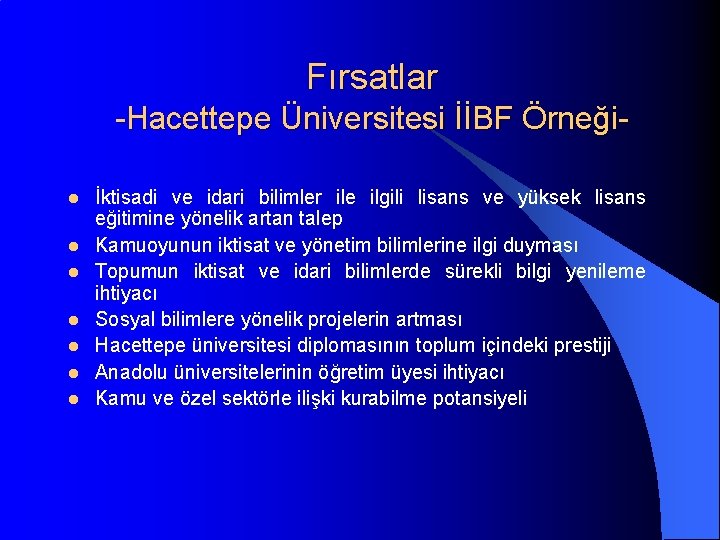 Fırsatlar
-Hacettepe Üniversitesi İİBF Örneği-

- İktisadi ve idari bilimler ile ilgili lisans ve yüksek lisans eğitimine yönelik artan talep
- Kamuoyunun iktisat ve yönetim bilimlerine ilgi duyması
- Topumun iktisat ve idari bilimlerde sürekli bilgi yenileme ihtiyacı
- Sosyal bilimlere yönelik projelerin artması
- Hacettepe üniversitesi diplomasının toplum içindeki prestiji
- Anadolu üniversitelerinin öğretim üyesi ihtiyacı
- Kamu ve özel sektörle ilişki kurabilme potansiyeli